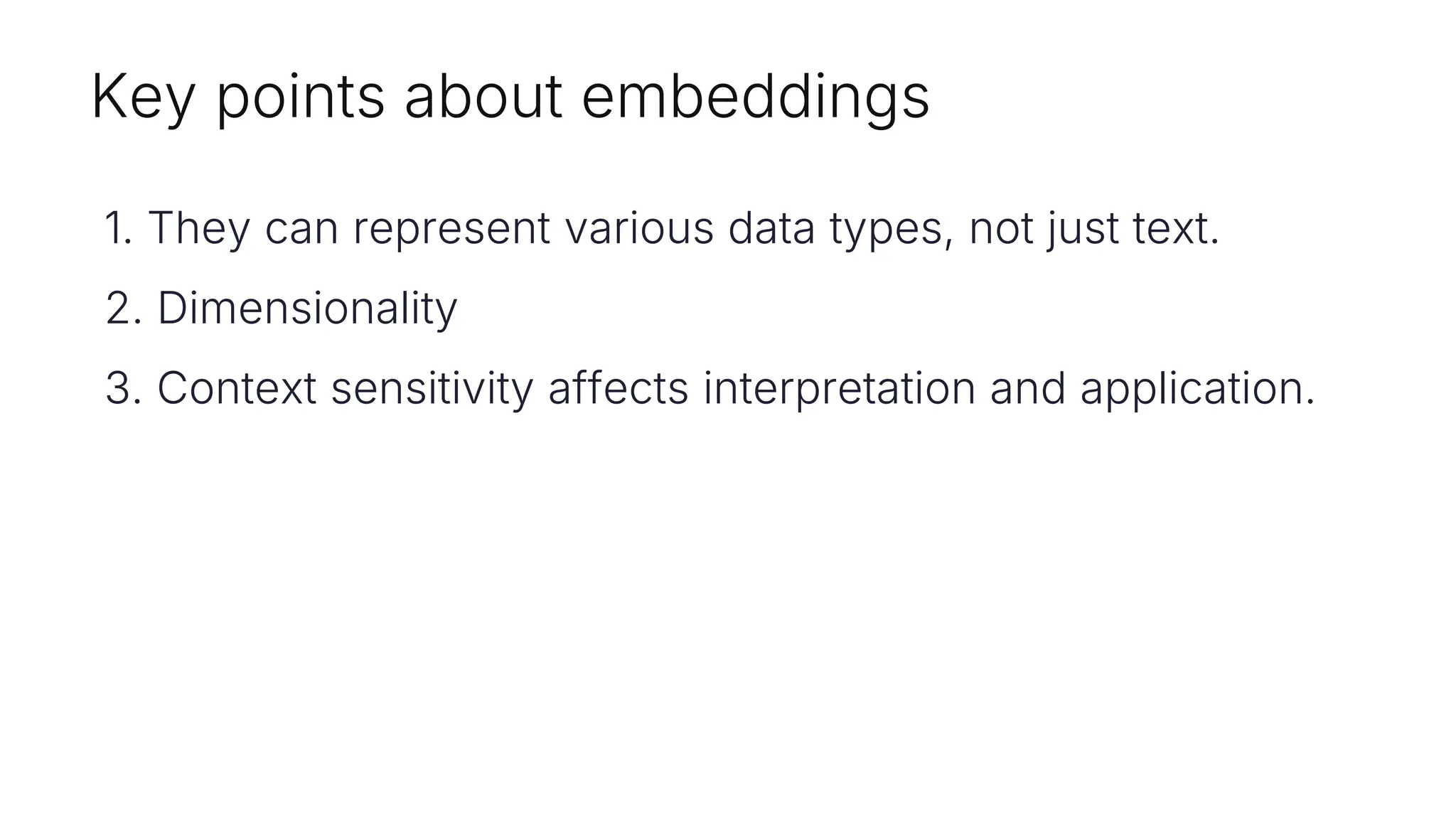 Key points about embeddings

1. They can represent various data types, not just text.

2. Dimensionality

3. Context sensitivity affects interpretation and application.